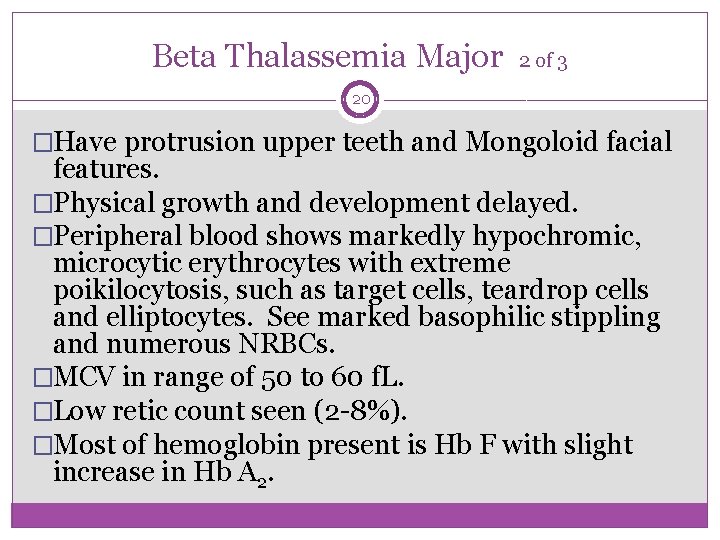 Beta Thalassemia Major 2 of 3

20

□Have protrusion upper teeth and Mongoloid facial features.

□Physical growth and development delayed.

□Peripheral blood shows markedly hypochromic, microcytic erythrocytes with extreme poikilocytosis, such as target cells, teardrop cells and elliptocytes. See marked basophilic stippling and numerous NRBCs.

□MCV in range of 50 to 60 fL.

□Low retic count seen (2-8%).

□Most of hemoglobin present is Hb F with slight increase in Hb $A_2$.